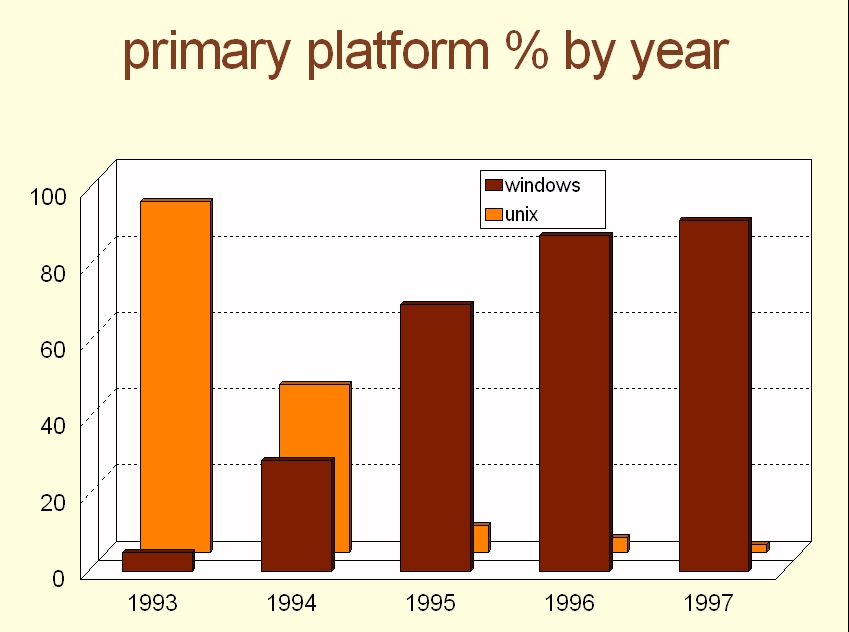 primary platform % by year

windows
unix

100
80
60
40
20
0

1993
1994
1995
1996
1997